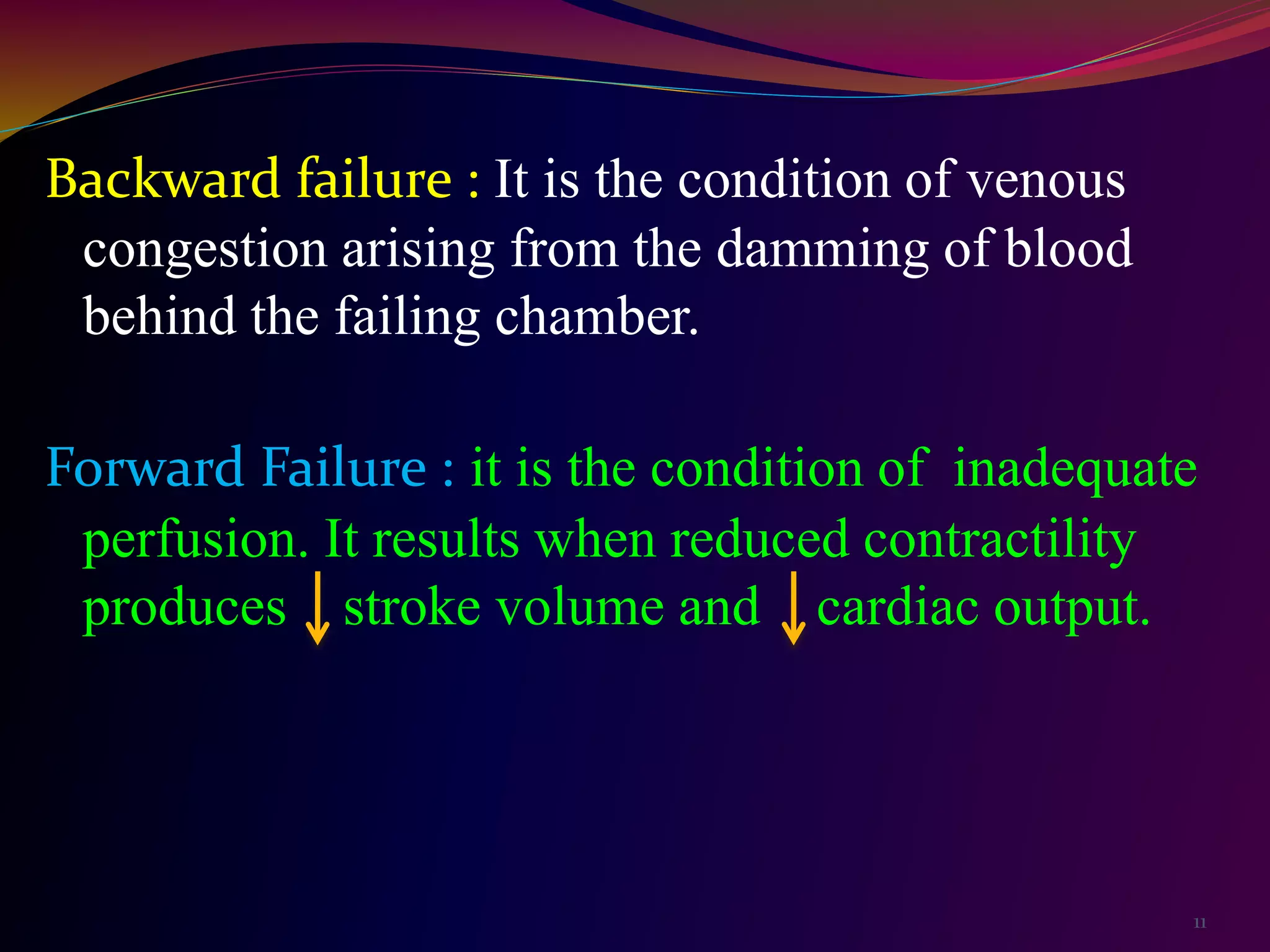 Backward failure : It is the condition of venous congestion arising from the damming of blood behind the failing chamber.

Forward Failure : it is the condition of inadequate perfusion. It results when reduced contractility produces ↓ stroke volume and ↓ cardiac output.

11